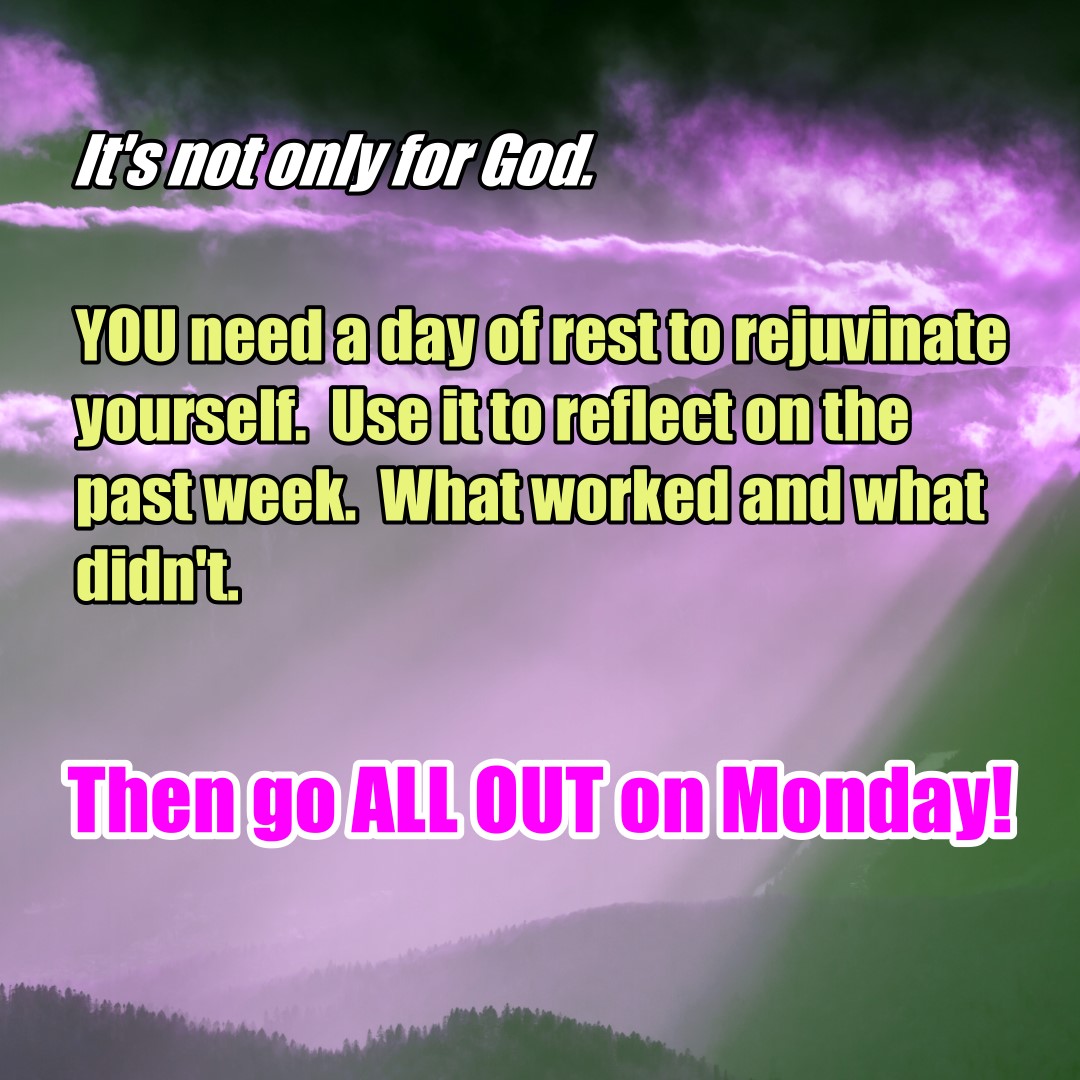 It's not only for God.

YOU need a day of rest to rejuvinate yourself.  Use it to reflect on the past week.  What worked and what didn't.

Then go ALL OUT on Monday!